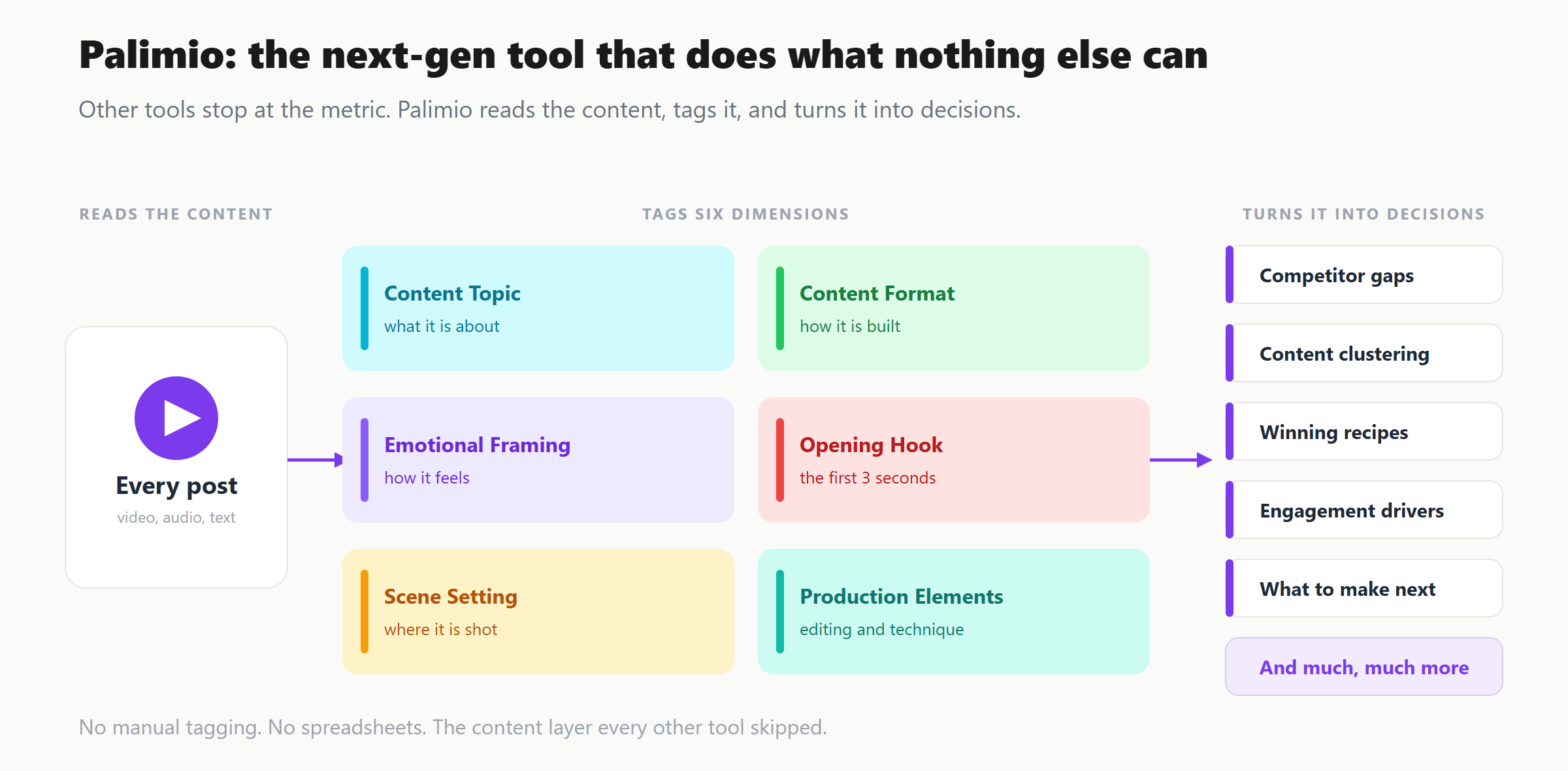 Palimio: the next-gen tool that does what nothing else can

Other tools stop at the metric. Palimio reads the content, tags it, and turns it into decisions.

READS THE CONTENT

Every post
video, audio, text

TAGS SIX DIMENSIONS

Content Topic
what it is about

Content Format
how it is built

Emotional Framing
how it feels

Opening Hook
the first 3 seconds

Scene Setting
where it is shot

Production Elements
editing and technique

TURNS IT INTO DECISIONS

Competitor gaps

Content clustering

Winning recipes

Engagement drivers

What to make next

And much, much more

No manual tagging. No spreadsheets. The content layer every other tool skipped.